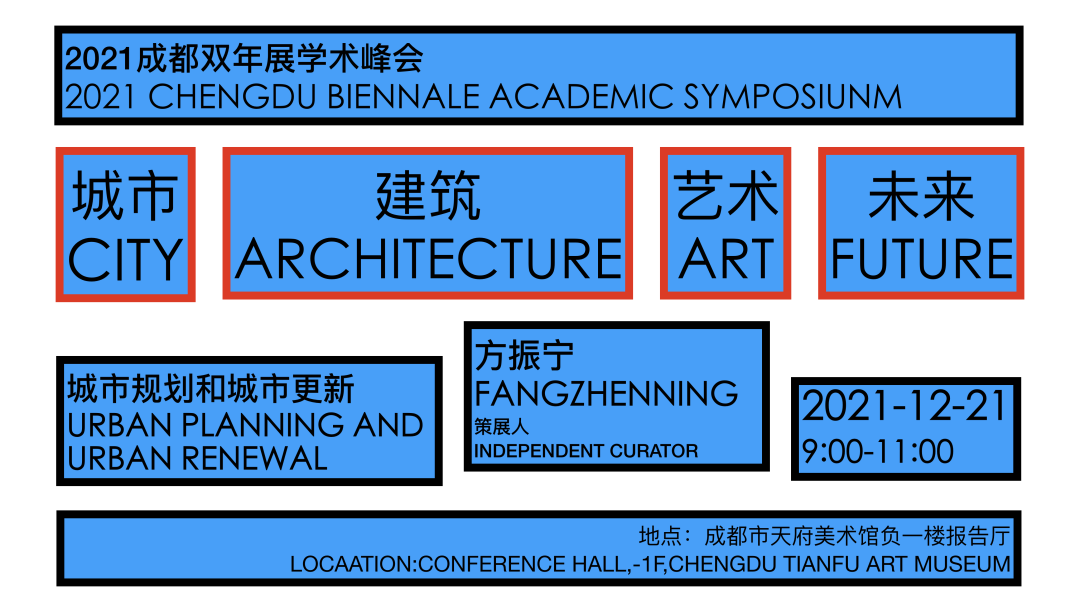 2021成都双年展学术峰会
2021 CHENGDU BIENNALE ACADEMIC SYMPOSIUNM

城市
CITY

建筑
ARCHITECTURE

艺术
ART

未来
FUTURE

城市规划和城市更新
URBAN PLANNING AND URBAN RENEWAL

方振宁
FANGZHENNING
策展人
INDEPENDENT CURATOR

2021-12-21
9:00-11:00

地点：成都市天府美术馆负一楼报告厅
LOCAATION:CONFERENCE HALL,-1F,CHENGDU TIANFU ART MUSEUM